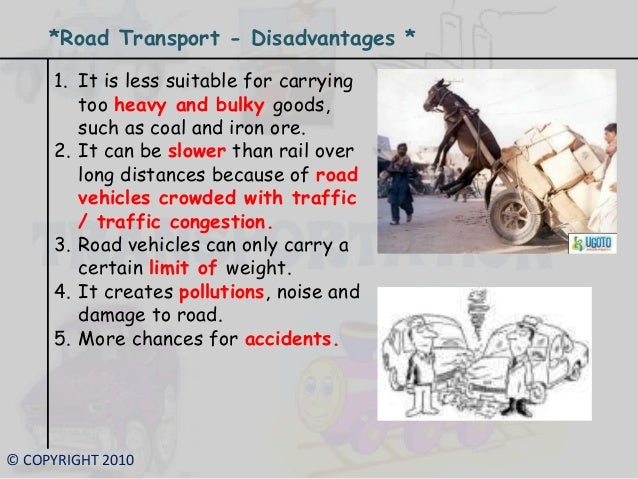 *Road Transport - Disadvantages *

1. It is less suitable for carrying too heavy and bulky goods, such as coal and iron ore.
2. It can be slower than rail over long distances because of road vehicles crowded with traffic / traffic congestion.
3. Road vehicles can only carry a certain limit of weight.
4. It creates pollutions, noise and damage to road.
5. More chances for accidents.

UGOTO

© COPYRIGHT 2010